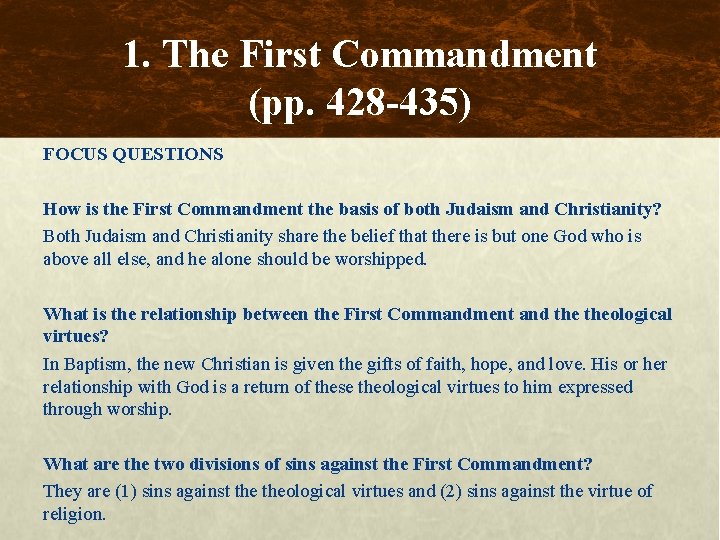 1. The First Commandment (pp. 428-435)

FOCUS QUESTIONS

How is the First Commandment the basis of both Judaism and Christianity?

Both Judaism and Christianity share the belief that there is but one God who is above all else, and he alone should be worshipped.

What is the relationship between the First Commandment and the theological virtues?

In Baptism, the new Christian is given the gifts of faith, hope, and love. His or her relationship with God is a return of these theological virtues to him expressed through worship.

What are the two divisions of sins against the First Commandment?

They are (1) sins against the theological virtues and (2) sins against the virtue of religion.